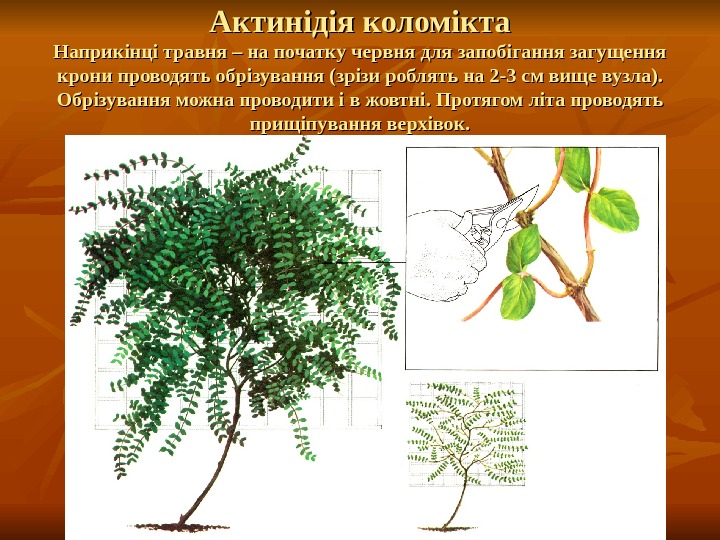 Актинідія коломікта

Наприкінці травня – на початку червня для запобігання загущення крони проводять обрізування (зрізи роблять на 2-3 см вище вузла). Обрізування можна проводити і в жовтні. Протягом літа проводять прищіпування верхівок.